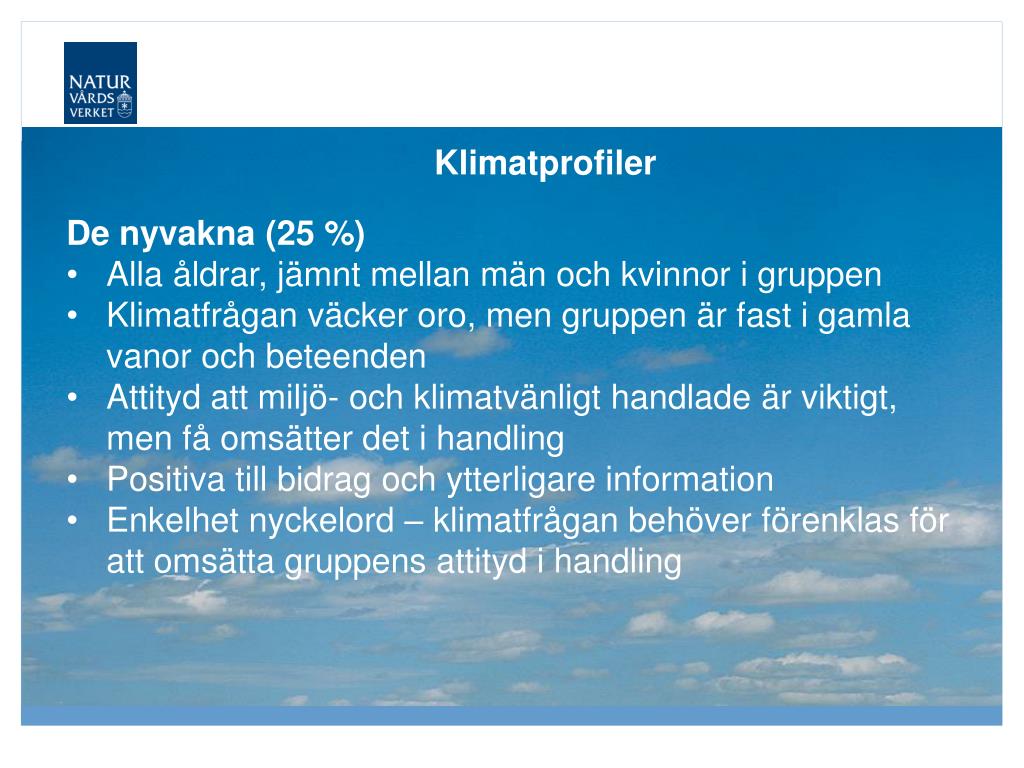 NATUR VÅRDS VERKET

Klimatprofiler

De nyvakna (25 %)
• Alla åldrar, jämnt mellan män och kvinnor i gruppen
• Klimatfrågan väcker oro, men gruppen är fast i gamla vanor och beteenden
• Attityd att miljö- och klimatvänligt handlade är viktigt, men få omsätter det i handling
• Positiva till bidrag och ytterligare information
• Enkelhet nyckelord – klimatfrågan behöver förenklas för att omsätta gruppens attityd i handling